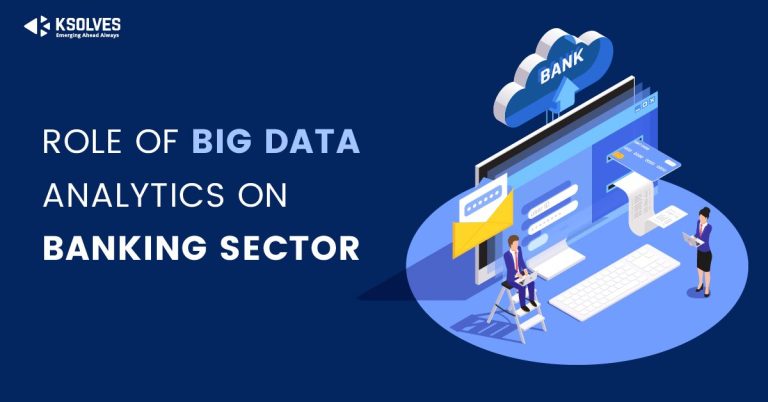 KSOLVES
Emerging Ahead Always

ROLE OF BIG DATA ANALYTICS ON BANKING SECTOR

BANK